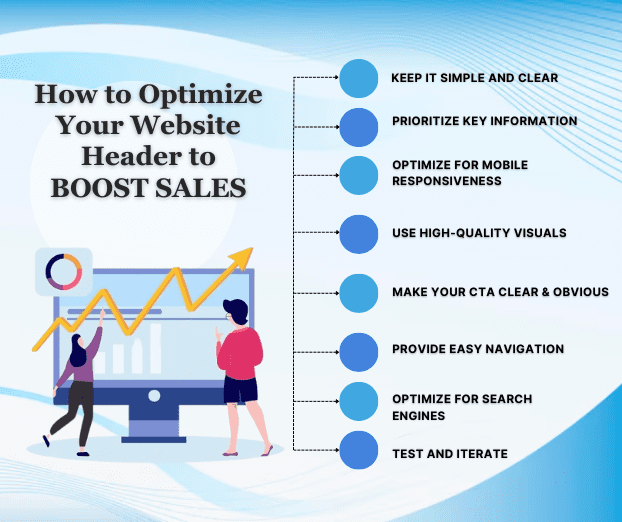 How to Optimize Your Website Header to BOOST SALES

KEEP IT SIMPLE AND CLEAR

PRIORITIZE KEY INFORMATION

OPTIMIZE FOR MOBILE RESPONSIVENESS

USE HIGH-QUALITY VISUALS

MAKE YOUR CTA CLEAR & OBVIOUS

PROVIDE EASY NAVIGATION

OPTIMIZE FOR SEARCH ENGINES

TEST AND ITERATE